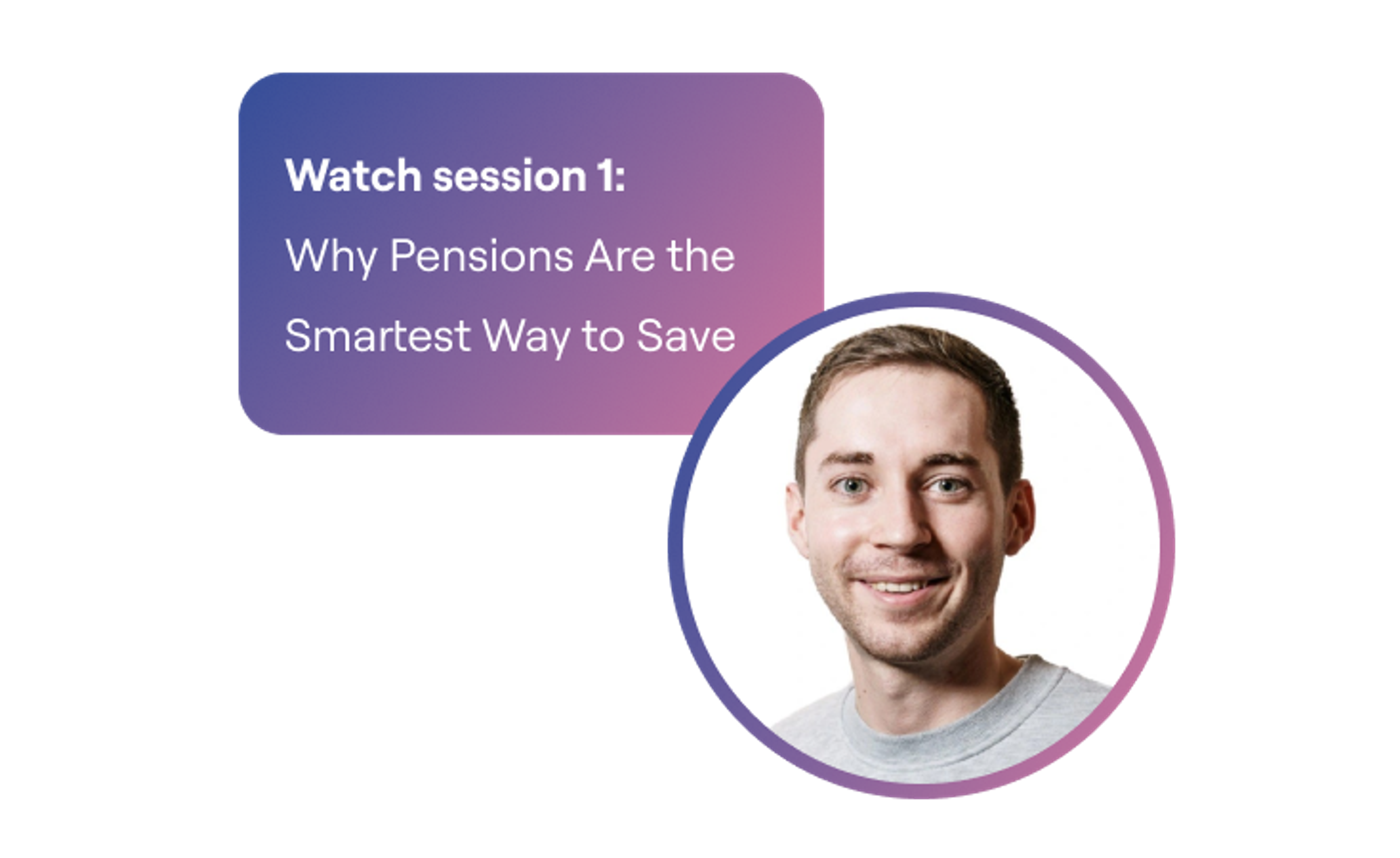 Watch session 1:

Why Pensions Are the Smartest Way to Save